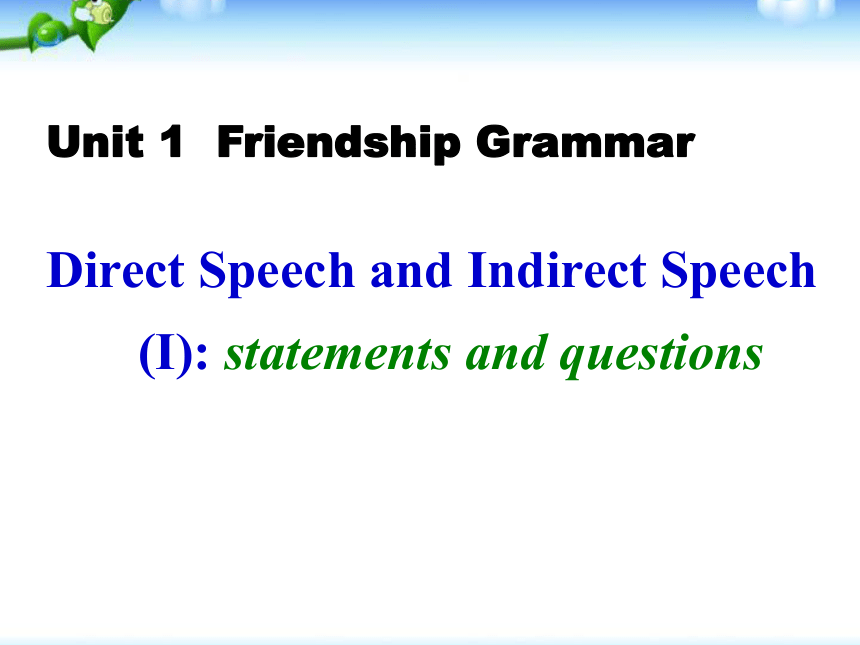 Unit 1 Friendship Grammar

Direct Speech and Indirect Speech (I): statements and questions